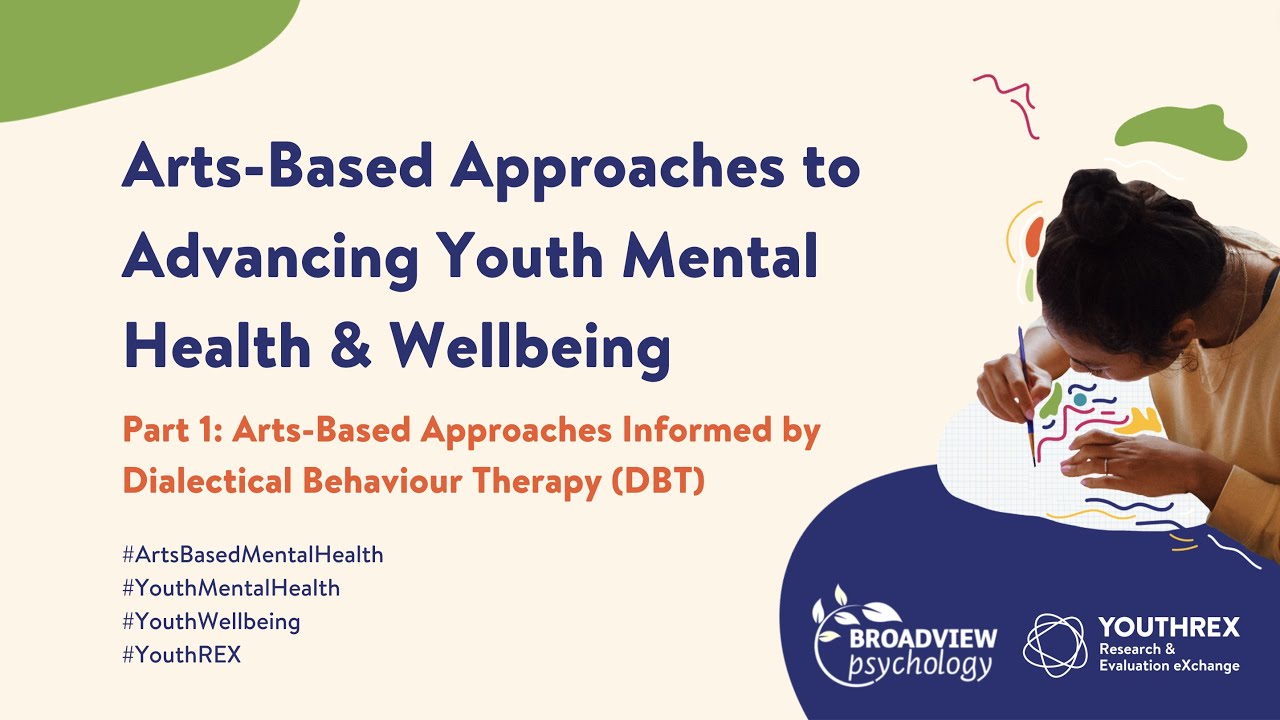 Arts-Based Approaches to Advancing Youth Mental Health & Wellbeing

Part 1: Arts-Based Approaches Informed by Dialectical Behaviour Therapy (DBT)

#ArtsBasedMentalHealth
#YouthMentalHealth
#YouthWellbeing
#YouthREX

BROADVIEW psychology

YOUTHREX Research & Evaluation eXchange